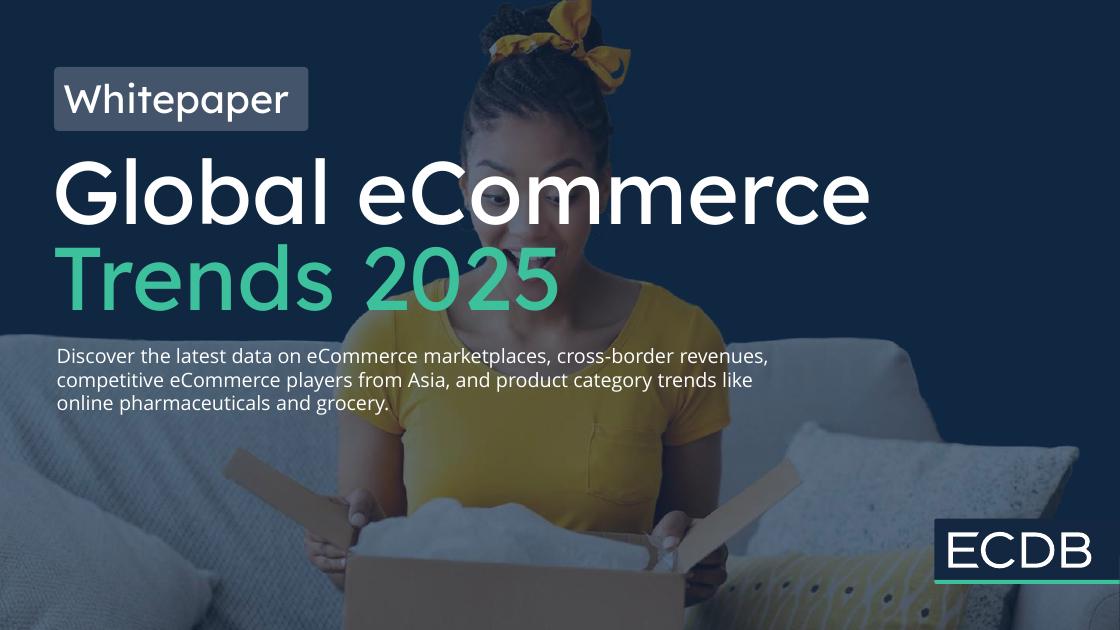 Whitepaper

Global eCommerce Trends 2025

Discover the latest data on eCommerce marketplaces, cross-border revenues, competitive eCommerce players from Asia, and product category trends like online pharmaceuticals and grocery.

ECDB